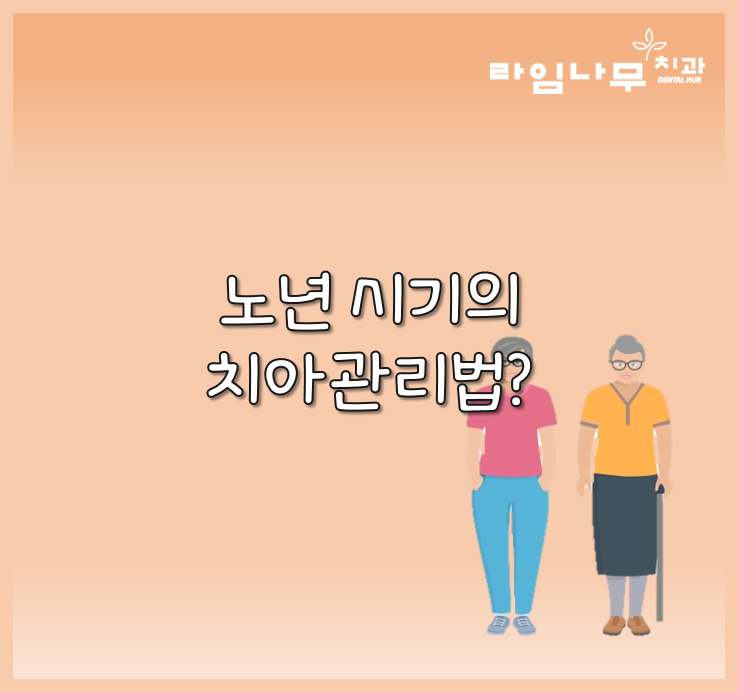 라임나무 치과
DENTAL HUB

노년 시기의
치아관리법?